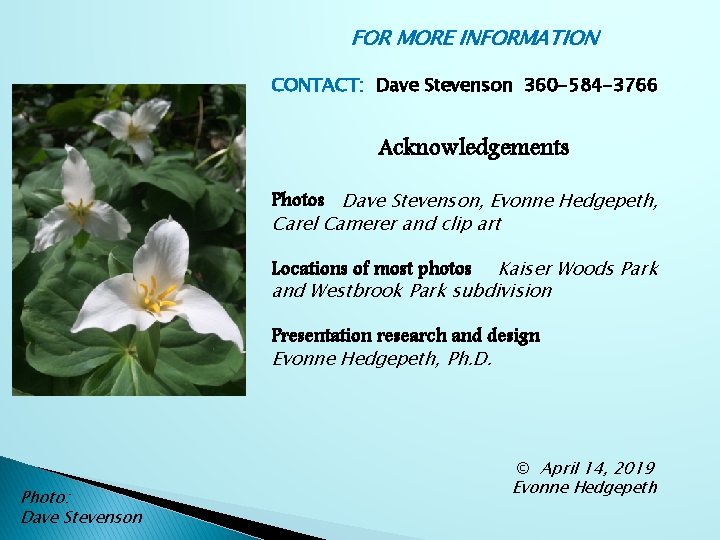 FOR MORE INFORMATION

CONTACT: Dave Stevenson 360-584-3766

Acknowledgements

Photos Dave Stevenson, Evonne Hedgepeth, Carel Camerer and clip art

Locations of most photos Kaiser Woods Park and Westbrook Park subdivision

Presentation research and design
Evonne Hedgepeth, Ph.D.

© April 14, 2019
Evonne Hedgepeth

Photo:
Dave Stevenson